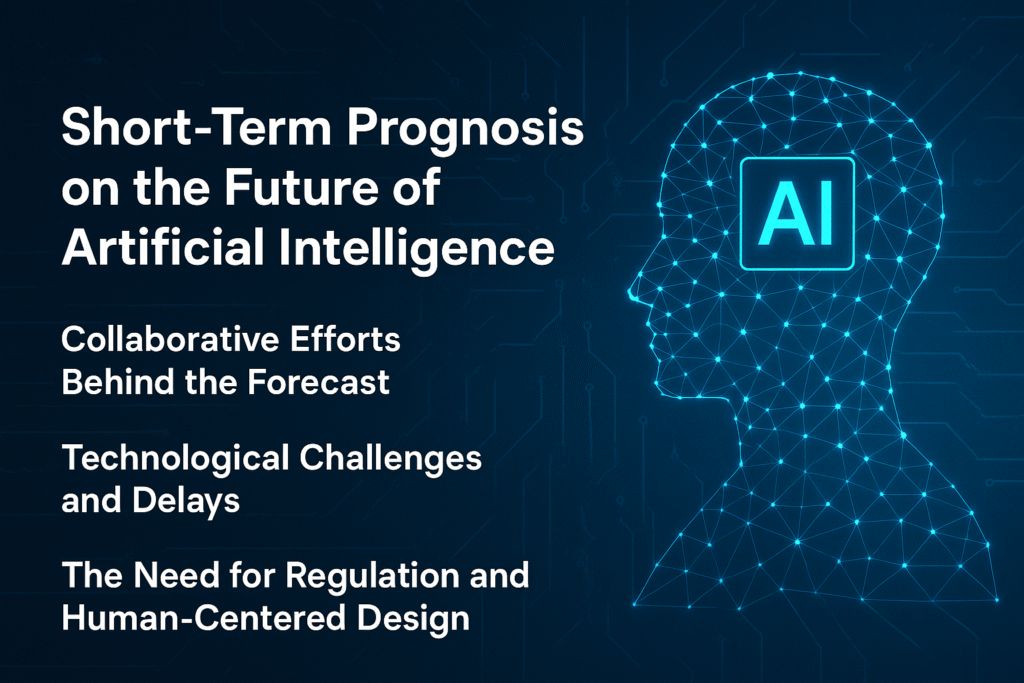 Short-Term Prognosis on the Future of Artificial Intelligence

Collaborative Efforts Behind the Forecast

Technological Challenges and Delays

The Need for Regulation and Human-Centered Design

AI